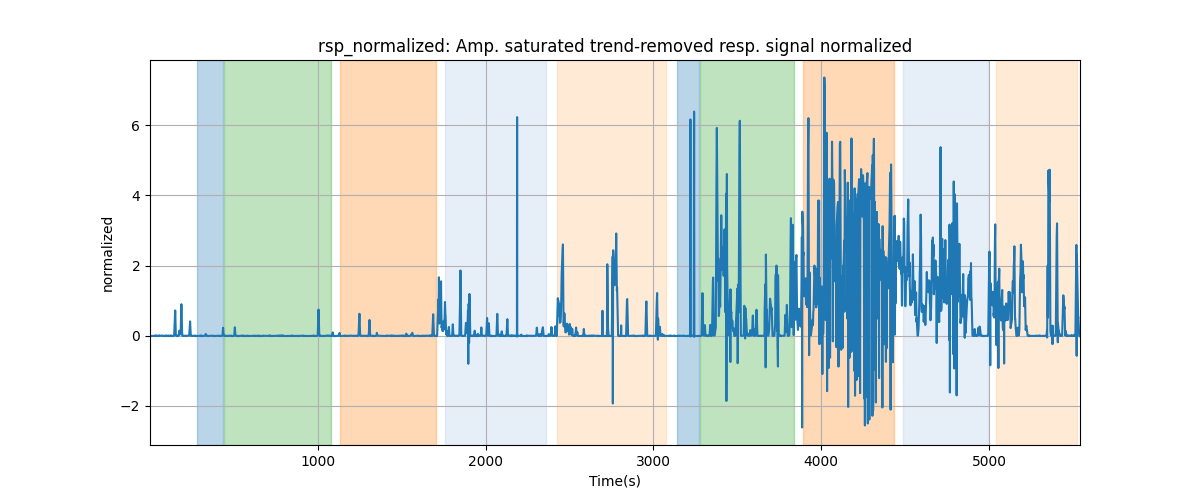 rsp_normalized: Amp. saturated trend-removed resp. signal normalized

normalized

6
4
2
0
−2

1000 2000 3000 4000 5000

Time(s)